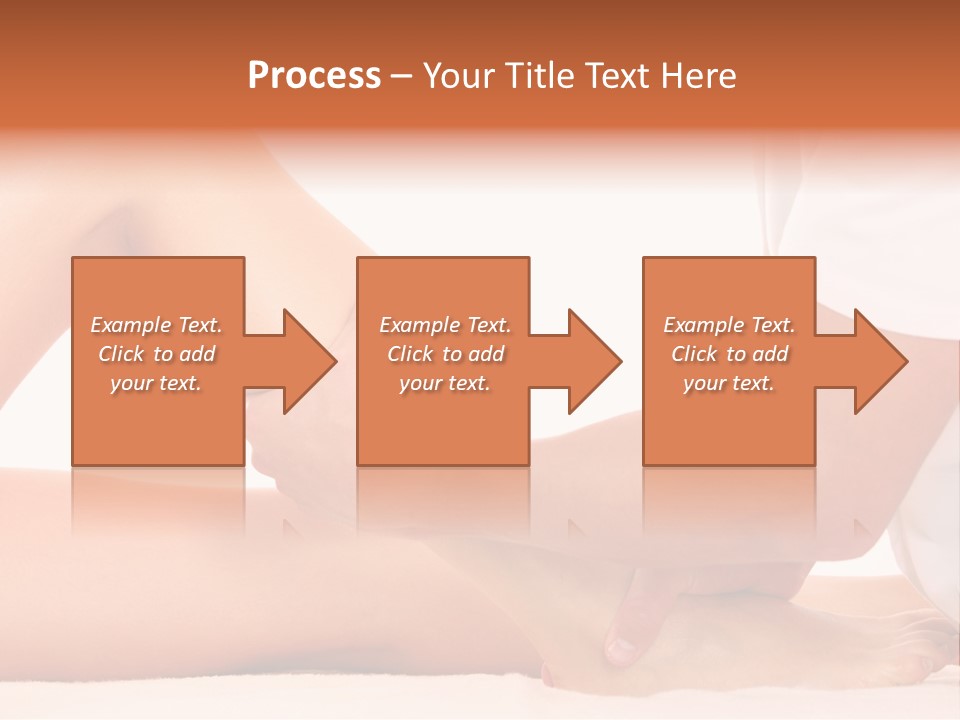 Process – Your Title Text Here

Example Text. Click to add your text.

Example Text. Click to add your text.

Example Text. Click to add your text.